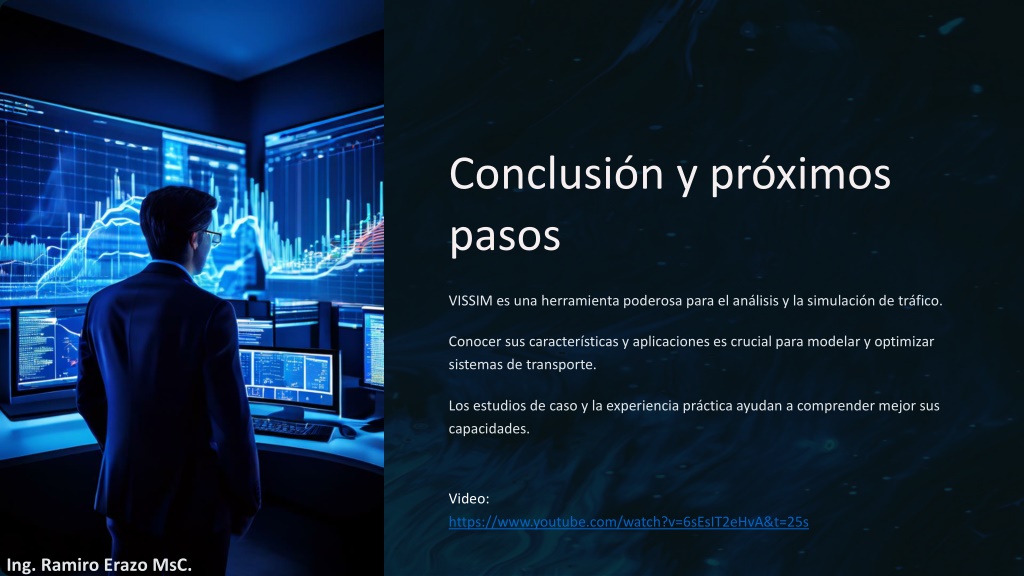 Conclusión y próximos pasos

VISSIM es una herramienta poderosa para el análisis y la simulación de tráfico.

Conocer sus características y aplicaciones es crucial para modelar y optimizar sistemas de transporte.

Los estudios de caso y la experiencia práctica ayudan a comprender mejor sus capacidades.

Video:
https://www.youtube.com/watch?v=6sEsIT2eHvA&t=25s

Ing. Ramiro Erazo MsC.